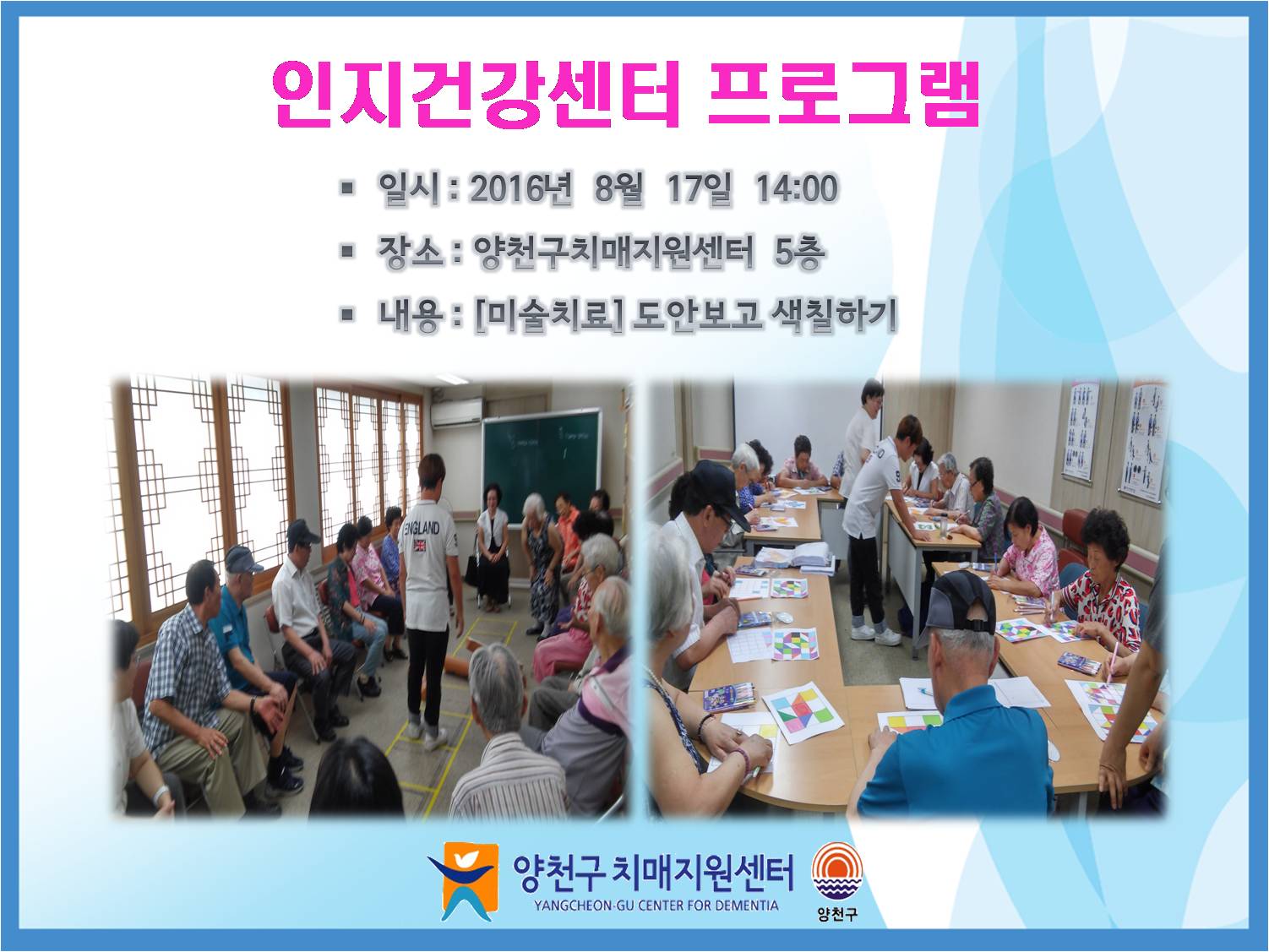 인지건강센터 프로그램

▪ 일시 : 2016년 8월 17일 14:00

▪ 장소 : 양천구치매지원센터 5층

▪ 내용 : [미술치료] 도안보고 색칠하기

ENGLAND

양천구 치매지원센터
YANGCHEON-GU CENTER FOR DEMENTIA

양천구